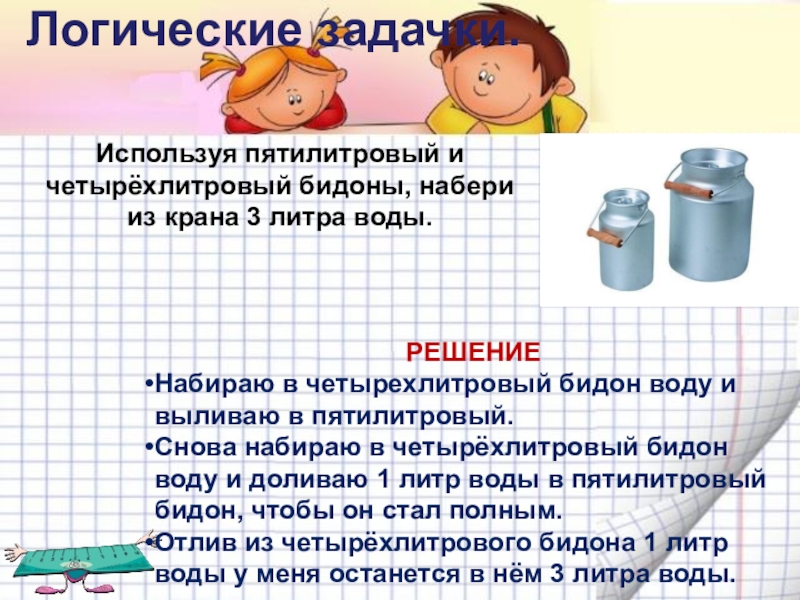 Логические задачки.

Используя пятилитровый и четырёхлитровый бидоны, набери из крана 3 литра воды.

РЕШЕНИЕ

•Набираю в четырехлитровый бидон воду и выливаю в пятилитровый.

•Снова набираю в четырёхлитровый бидон воду и доливаю 1 литр воды в пятилитровый бидон, чтобы он стал полным.

•Отлив из четырёхлитрового бидона 1 литр воды у меня останется в нём 3 литра воды.